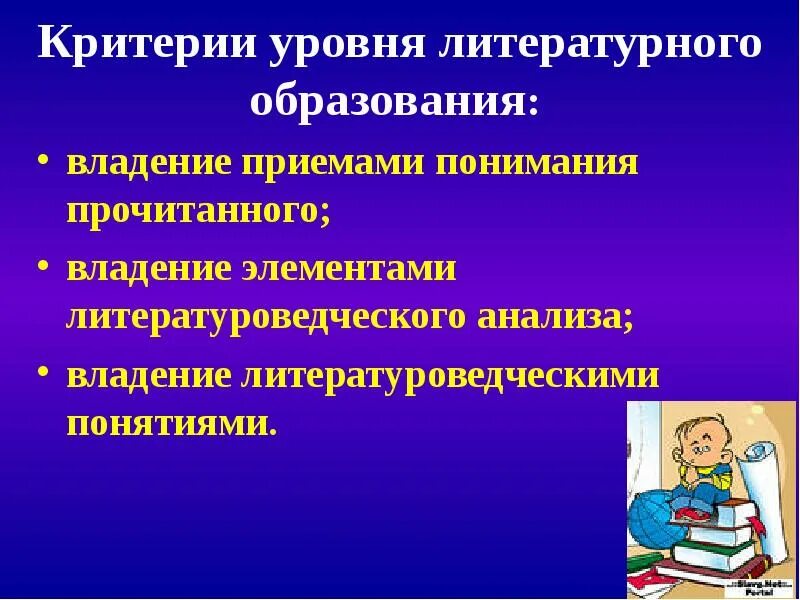 Критерии уровня литературного образования:

• владение приемами понимания прочитанного;

• владение элементами литературоведческого анализа;

• владение литературоведческими понятиями.

Slavg.Net Portal